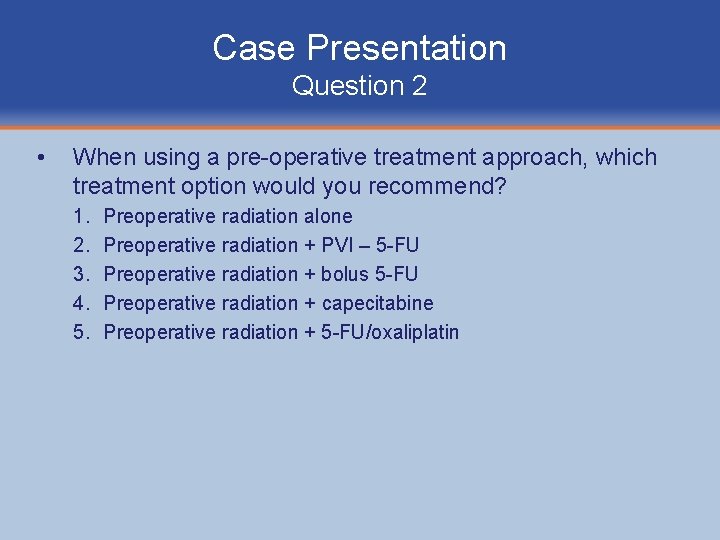 Case Presentation
Question 2

• When using a pre-operative treatment approach, which treatment option would you recommend?
1. Preoperative radiation alone
2. Preoperative radiation + PVI – 5-FU
3. Preoperative radiation + bolus 5-FU
4. Preoperative radiation + capecitabine
5. Preoperative radiation + 5-FU/oxaliplatin